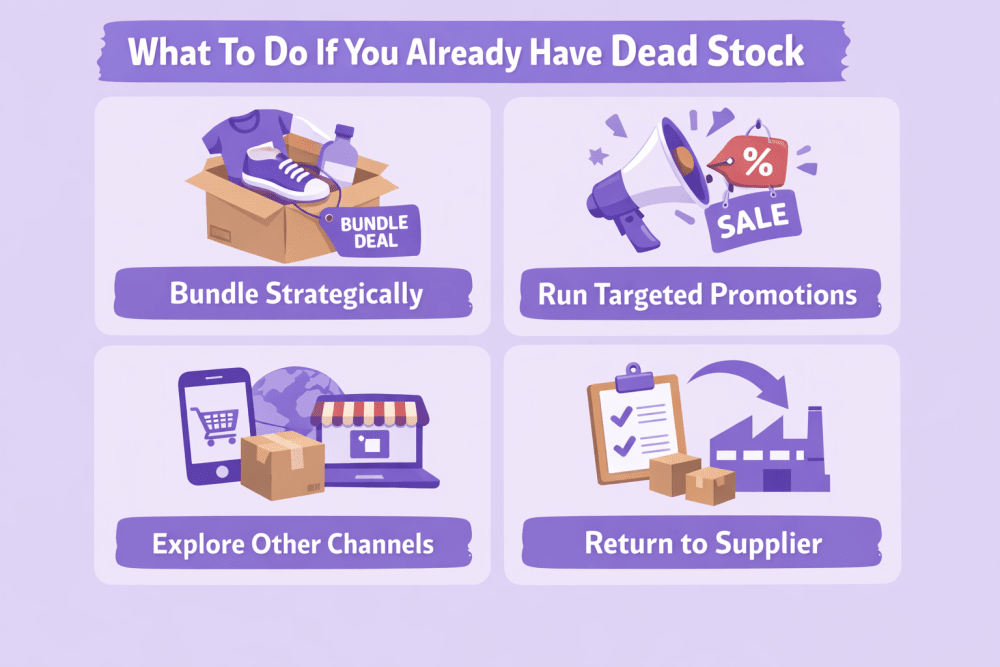 What To Do If You Already Have Dead Stock

BUNDLE DEAL

Bundle Strategically

%

SALE

Run Targeted Promotions

Explore Other Channels

Return to Supplier